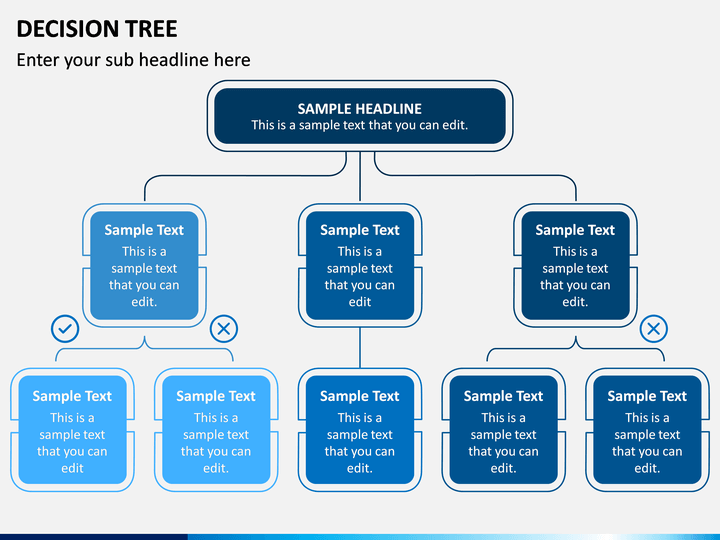 DECISION TREE
Enter your sub headline here

SAMPLE HEADLINE
This is a sample text that you can edit.

Sample Text
This is a sample text that you can edit.

Sample Text
This is a sample text that you can edit

Sample Text
This is a sample text that you can edit.

Sample Text
This is a sample text that you can edit

Sample Text
This is a sample text that you can edit.

Sample Text
This is a sample text that you can edit.

Sample Text
This is a sample text that you can edit.

Sample Text
This is a sample text that you can edit.